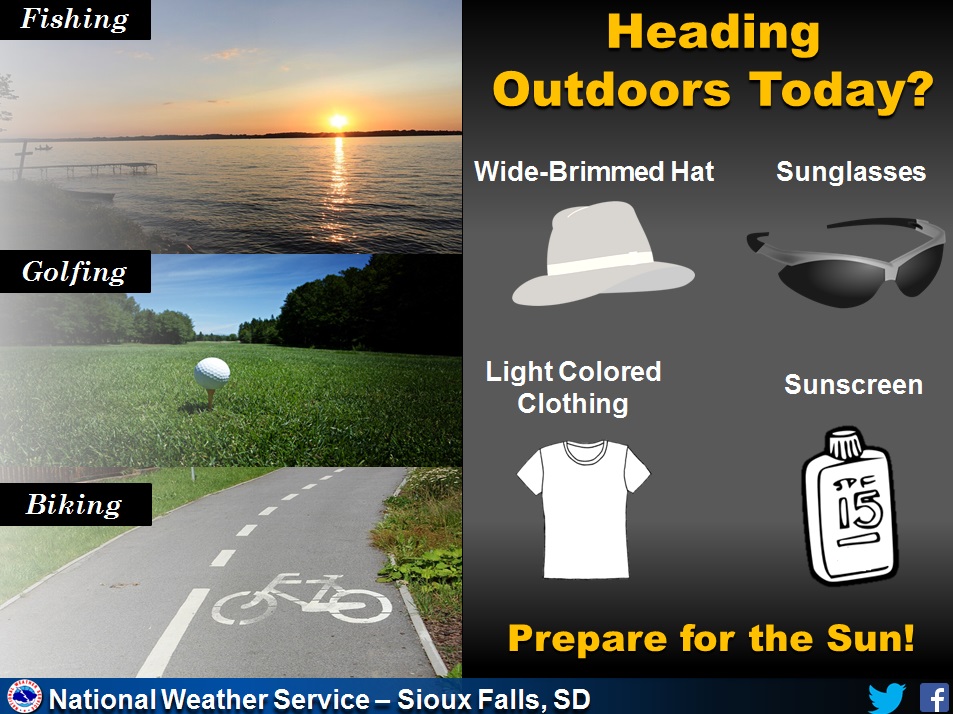 Fishing

Golfing

Biking

Heading Outdoors Today?

Wide-Brimmed Hat

Sunglasses

Light Colored Clothing

Sunscreen

SPF 15

Prepare for the Sun!

National Weather Service – Sioux Falls, SD